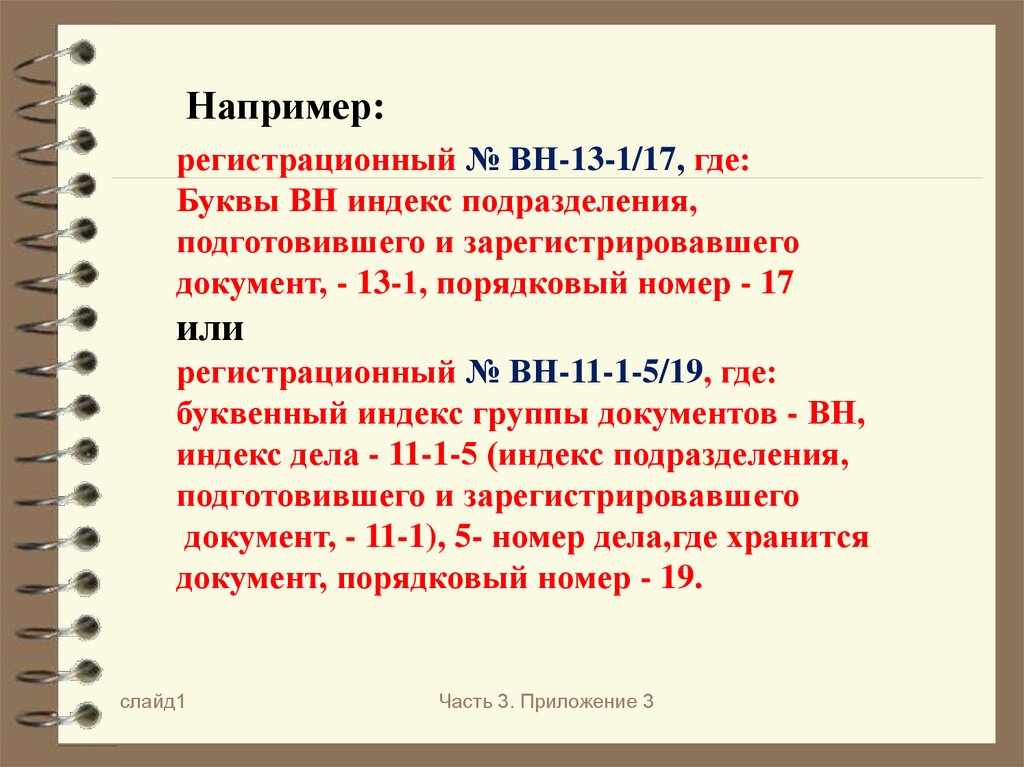 Например:

регистрационный № ВН-13-1/17, где:
Буквы ВН индекс подразделения, подготовившего и зарегистрировавшего документ, - 13-1, порядковый номер - 17

или

регистрационный № ВН-11-1-5/19, где:
буквенный индекс группы документов - ВН, индекс дела - 11-1-5 (индекс подразделения, подготовившего и зарегистрировавшего документ, - 11-1), 5- номер дела,где хранится документ, порядковый номер - 19.

слайд1

Часть 3. Приложение 3